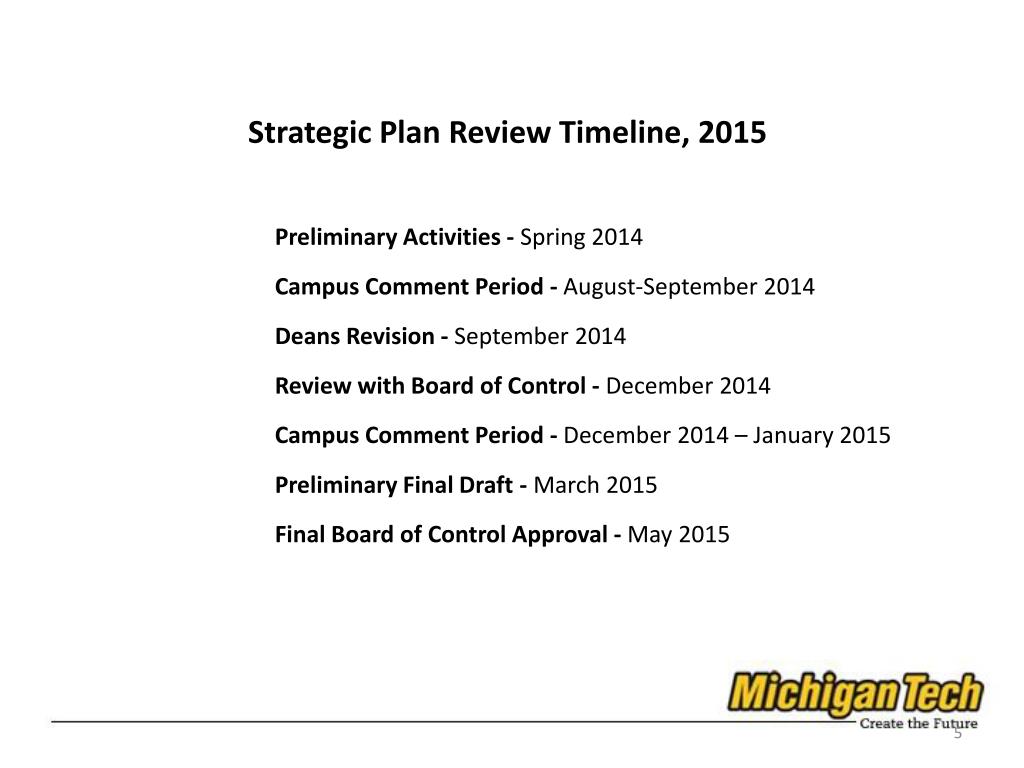 Strategic Plan Review Timeline, 2015

Preliminary Activities - Spring 2014

Campus Comment Period - August-September 2014

Deans Revision - September 2014

Review with Board of Control - December 2014

Campus Comment Period - December 2014 – January 2015

Preliminary Final Draft - March 2015

Final Board of Control Approval - May 2015

Michigan Tech
Create the Future

5